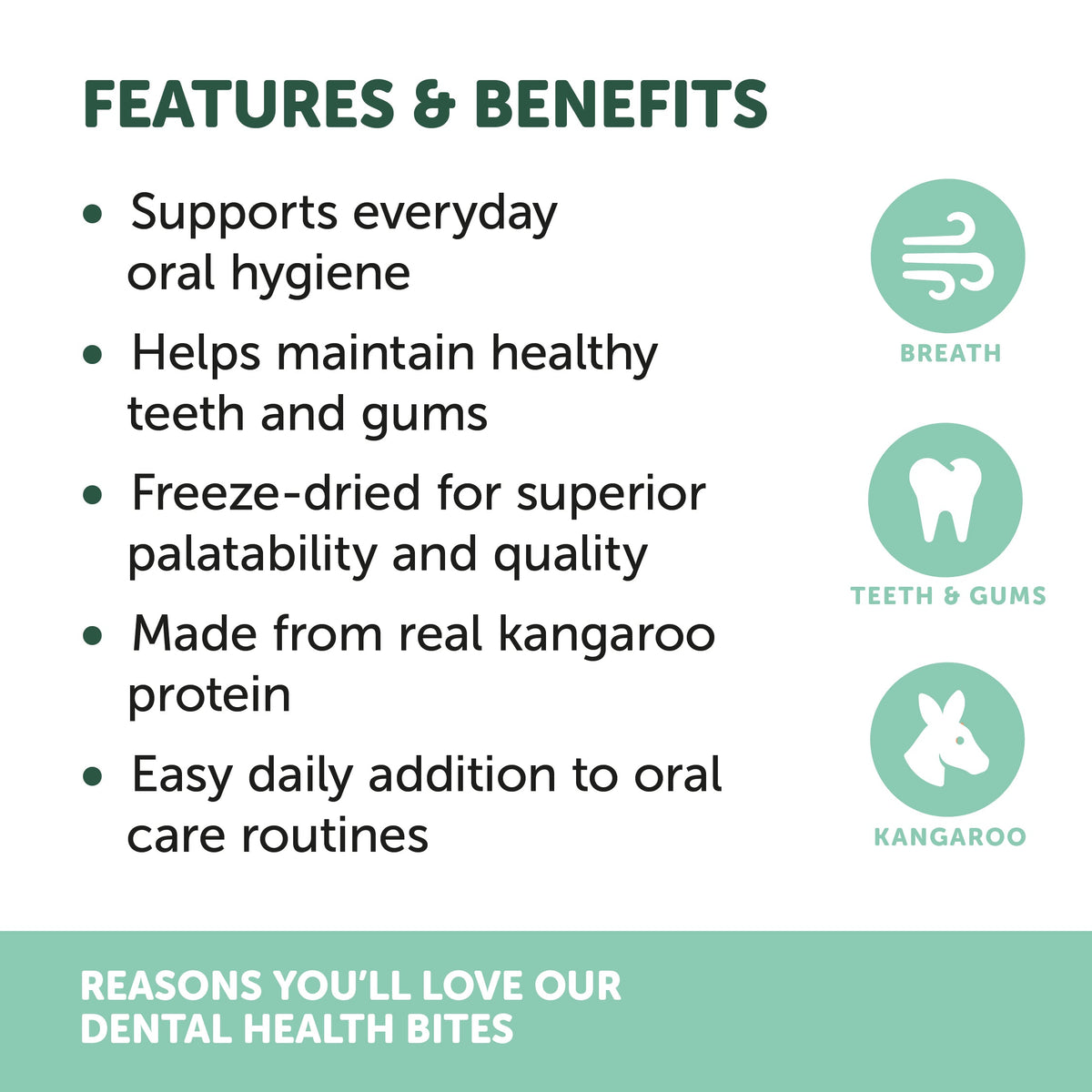 FEATURES & BENEFITS

• Supports everyday oral hygiene

• Helps maintain healthy teeth and gums

• Freeze-dried for superior palatability and quality

• Made from real kangaroo protein

• Easy daily addition to oral care routines

BREATH

TEETH & GUMS

KANGAROO

REASONS YOU'LL LOVE OUR DENTAL HEALTH BITES